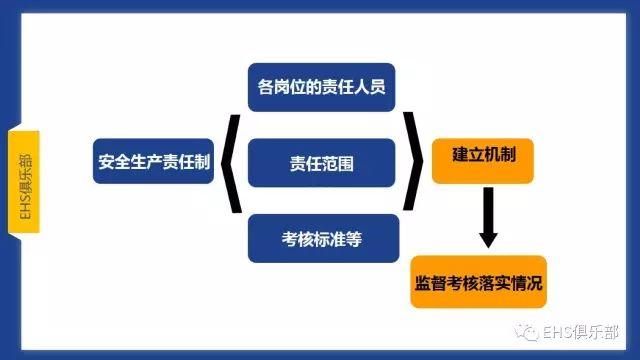 EHS俱乐部

安全生产责任制

各岗位的责任人员

责任范围

考核标准等

建立机制

监督考核落实情况

EHS俱乐部